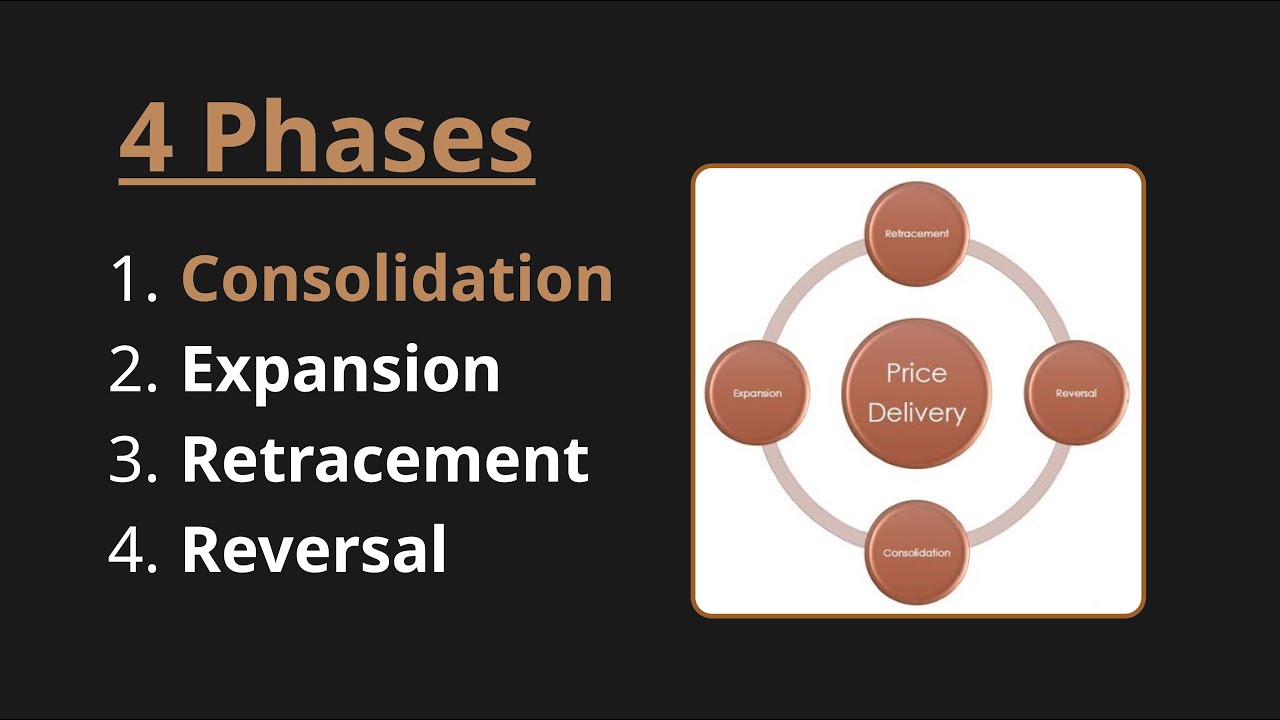 4 Phases

1. Consolidation
2. Expansion
3. Retracement
4. Reversal

Retracement

Expansion

Price Delivery

Reversal

Consolidation